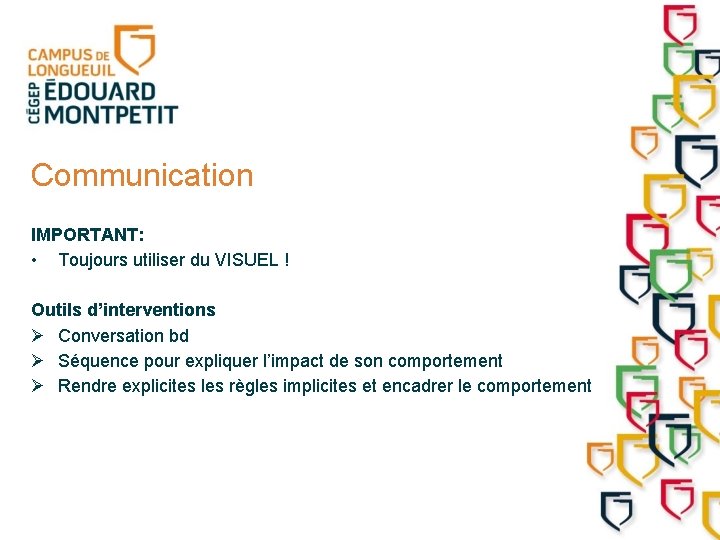 CAMPUS DE
LONGUEUIL
CÉGEP ÉDOUARD
MONTPETIT

Communication

IMPORTANT:
• Toujours utiliser du VISUEL !

Outils d'interventions
➢ Conversation bd
➢ Séquence pour expliquer l'impact de son comportement
➢ Rendre explicites les règles implicites et encadrer le comportement